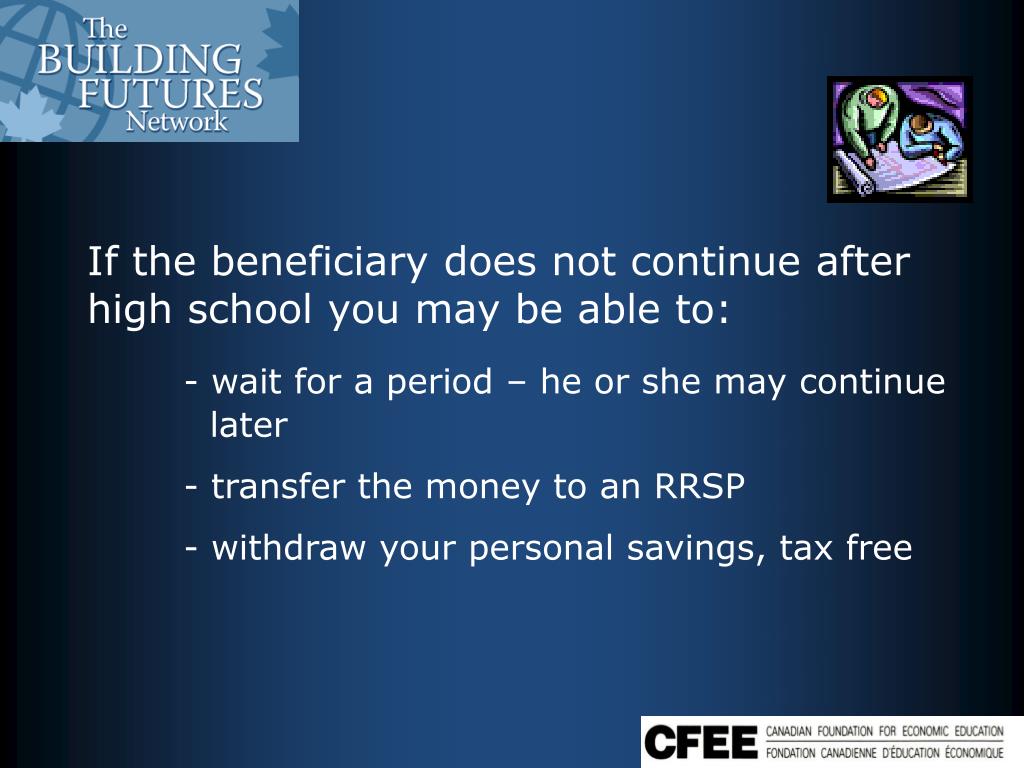 The BUILDING FUTURES Network

If the beneficiary does not continue after high school you may be able to:

- wait for a period – he or she may continue later

- transfer the money to an RRSP

- withdraw your personal savings, tax free

CFEE CANADIAN FOUNDATION FOR ECONOMIC EDUCATION
FONDATION CANADIENNE D'ÉDUCATION ÉCONOMIQUE